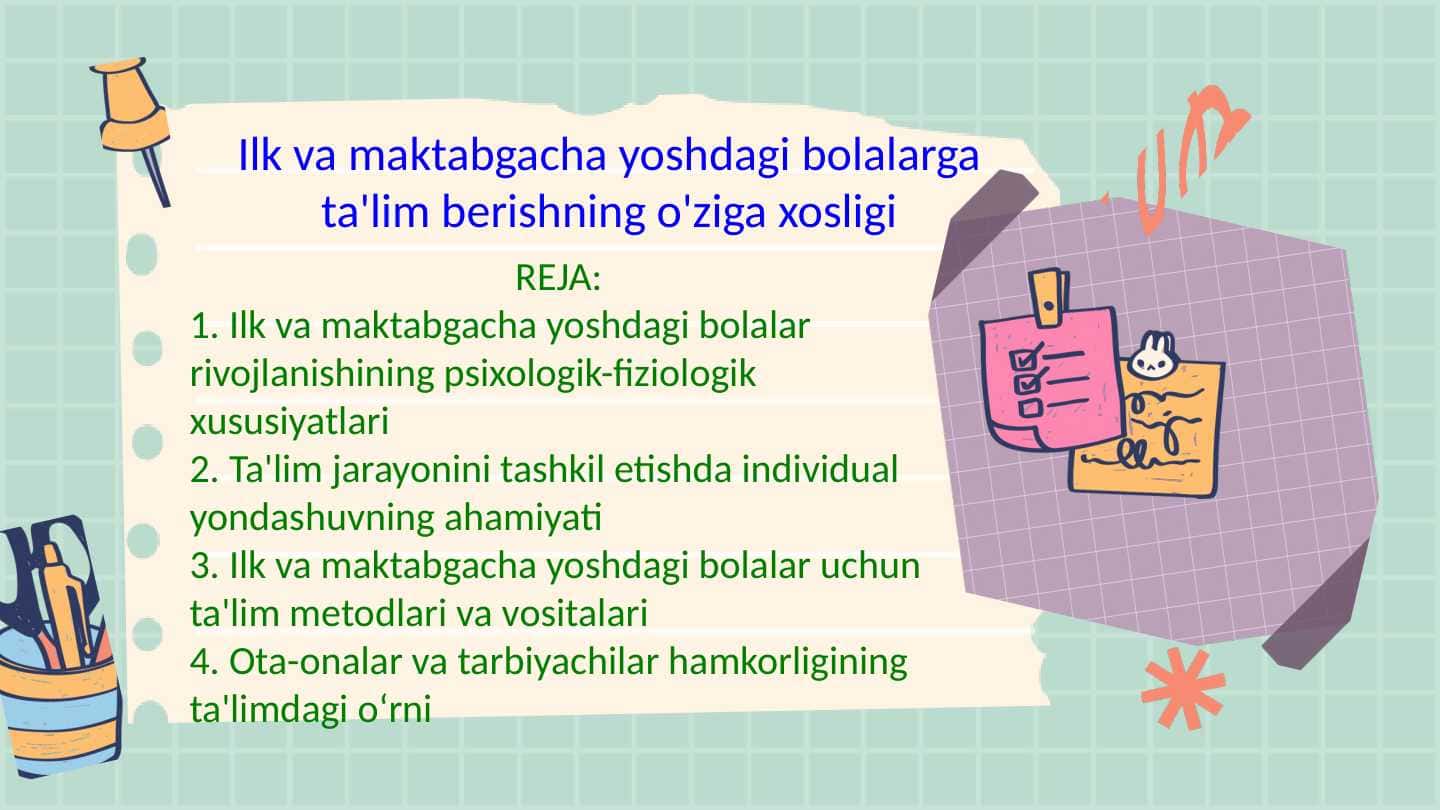 Ilk va maktabgacha yoshdagi bolalarga ta'lim berishning o'ziga xosligi

REJA:
1. Ilk va maktabgacha yoshdagi bolalar rivojlanishining psixologik-fiziologik xususiyatlari
2. Ta'lim jarayonini tashkil etishda individual yondashuvning ahamiyati
3. Ilk va maktabgacha yoshdagi bolalar uchun ta'lim metodlari va vositalari
4. Ota-onalar va tarbiyachilar hamkorligining ta'limdagi o‘rni